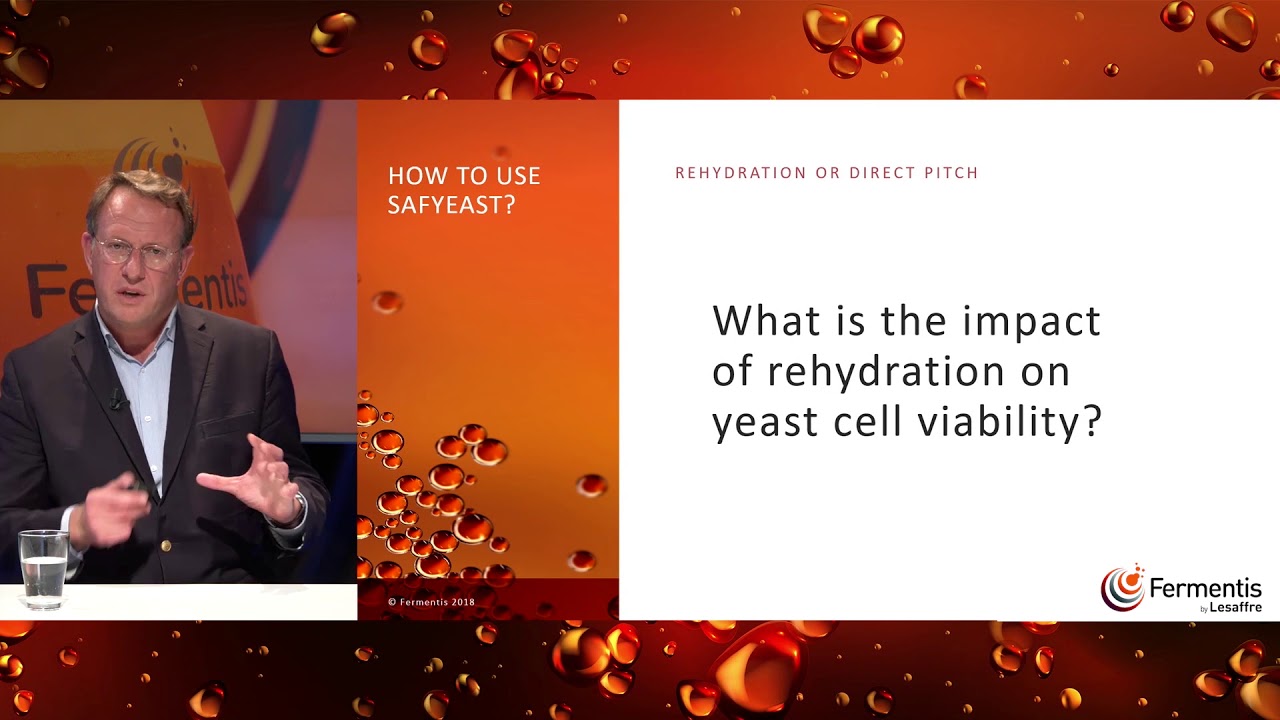 Fermentis

HOW TO USE SAFYEAST?

© Fermentis 2018

REHYDRATION OR DIRECT PITCH

What is the impact of rehydration on yeast cell viability?

Fermentis by Lesaffre